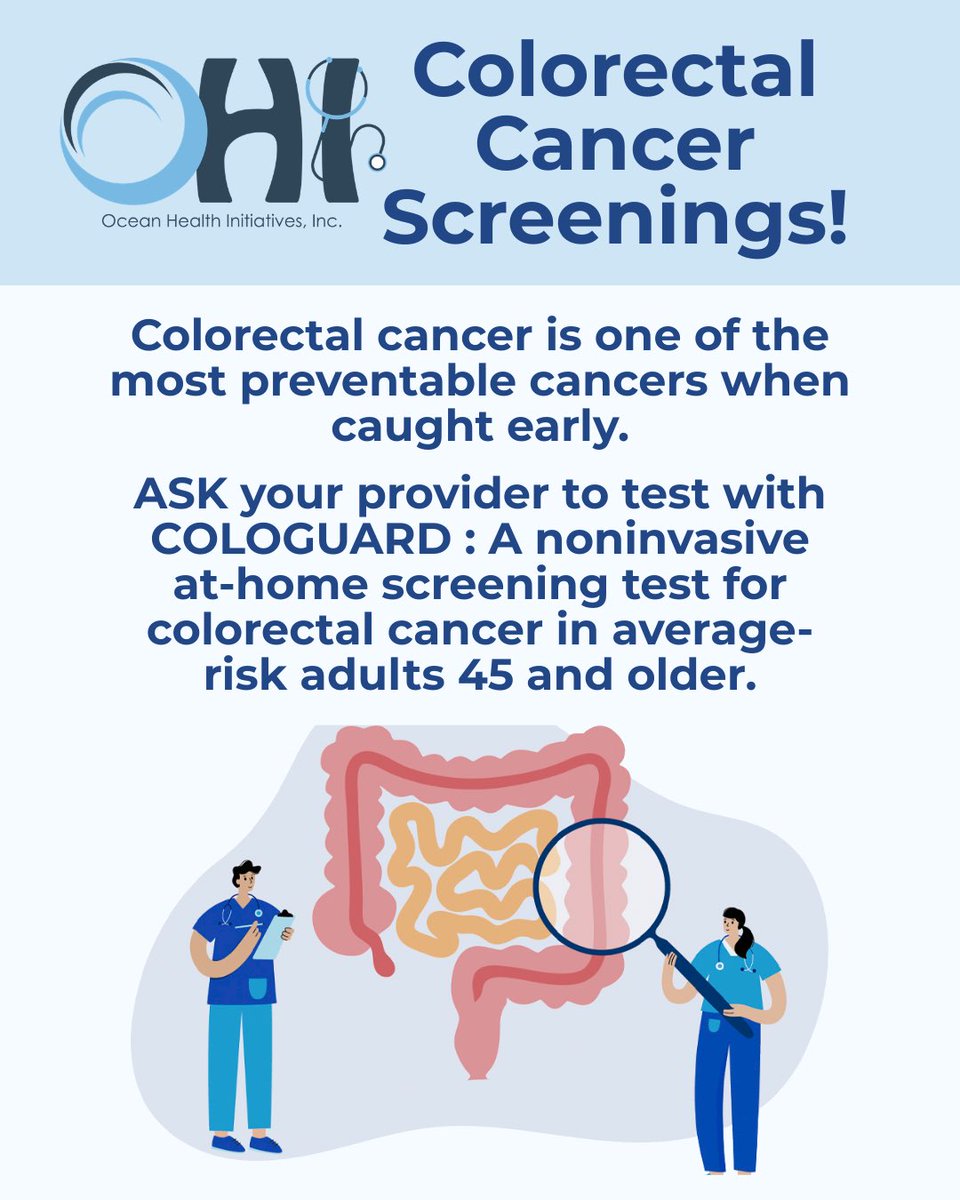 OHI
Ocean Health Initiatives, Inc.

Colorectal Cancer Screenings!

Colorectal cancer is one of the most preventable cancers when caught early.

ASK your provider to test with COLOGUARD : A noninvasive at-home screening test for colorectal cancer in average-risk adults 45 and older.